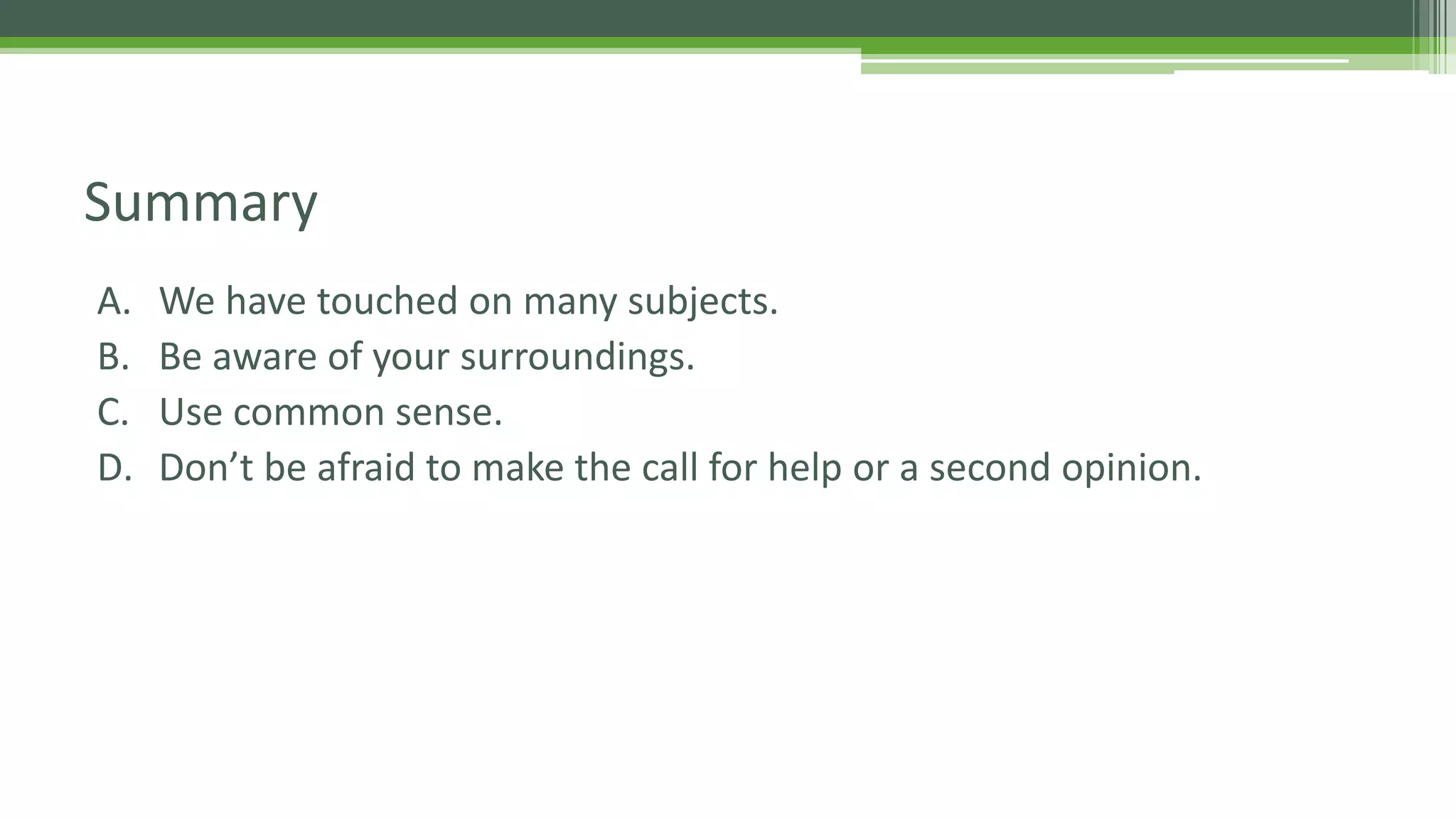 Summary

A. We have touched on many subjects.
B. Be aware of your surroundings.
C. Use common sense.
D. Don’t be afraid to make the call for help or a second opinion.